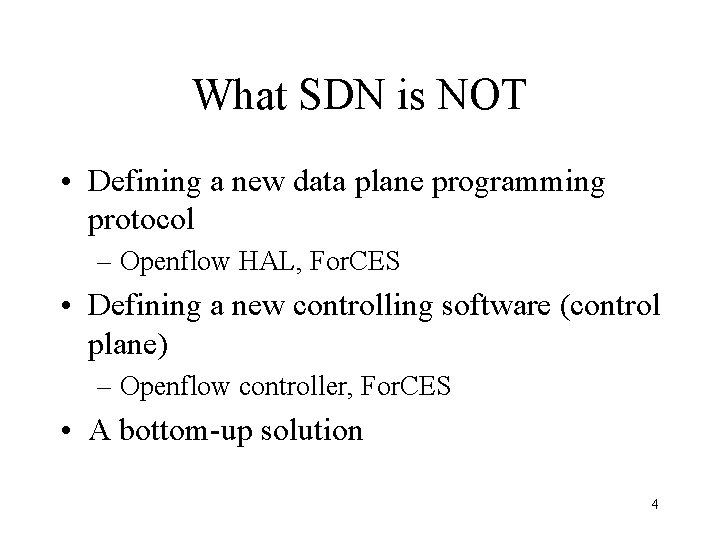 What SDN is NOT

• Defining a new data plane programming protocol
  – Openflow HAL, ForCES
• Defining a new controlling software (control plane)
  – Openflow controller, ForCES
• A bottom-up solution

4